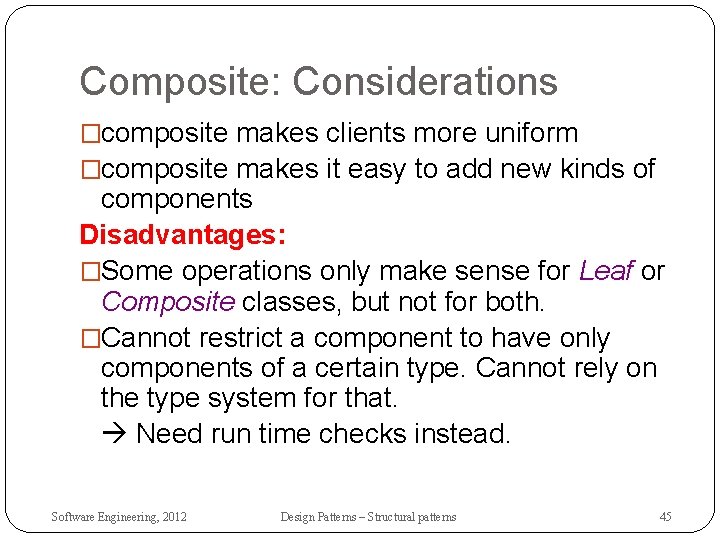 Composite: Considerations

□composite makes clients more uniform

□composite makes it easy to add new kinds of components

Disadvantages:

□Some operations only make sense for Leaf or Composite classes, but not for both.

□Cannot restrict a component to have only components of a certain type. Cannot rely on the type system for that.

→ Need run time checks instead.

Software Engineering, 2012

Design Patterns – Structural patterns

45